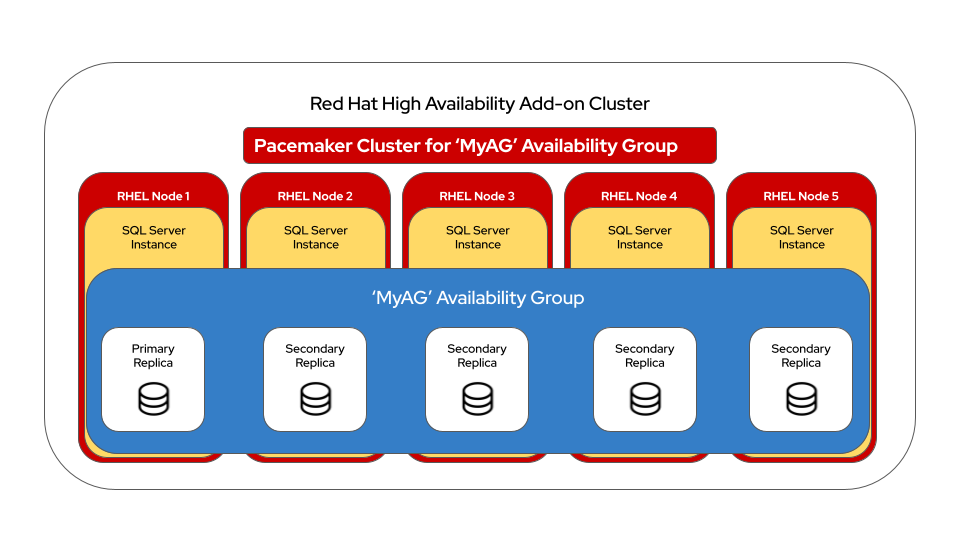 Red Hat High Availability Add-on Cluster

Pacemaker Cluster for 'MyAG' Availability Group

RHEL Node 1

SQL Server Instance

RHEL Node 2

SQL Server Instance

RHEL Node 3

SQL Server Instance

RHEL Node 4

SQL Server Instance

RHEL Node 5

SQL Server Instance

'MyAG' Availability Group

Primary Replica

Secondary Replica

Secondary Replica

Secondary Replica

Secondary Replica